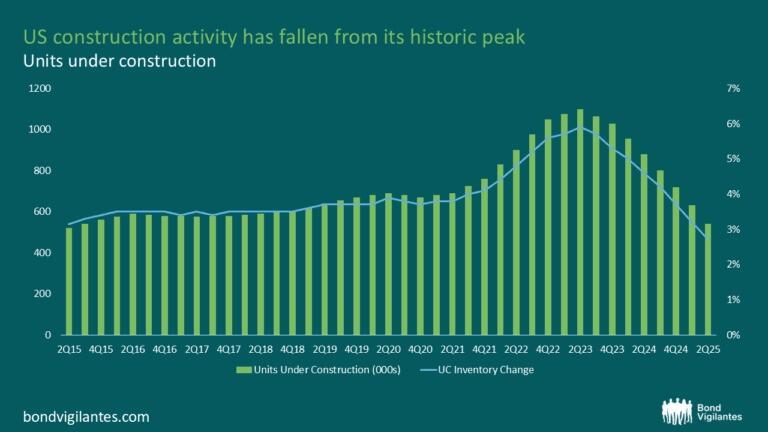 US construction activity has fallen from its historic peak
Units under construction

1200
1000
800
600
400
200
0

7%
6%
5%
4%
3%
2%
1%
0%

2Q15 4Q15 2Q16 4Q16 2Q17 4Q17 2Q18 4Q18 2Q19 4Q19 2Q20 4Q20 2Q21 4Q21 2Q22 4Q22 2Q23 4Q23 2Q24 4Q24 2Q25

Units Under Construction (000s)
UC Inventory Change

bondvigilantes.com

Bond Vigilantes